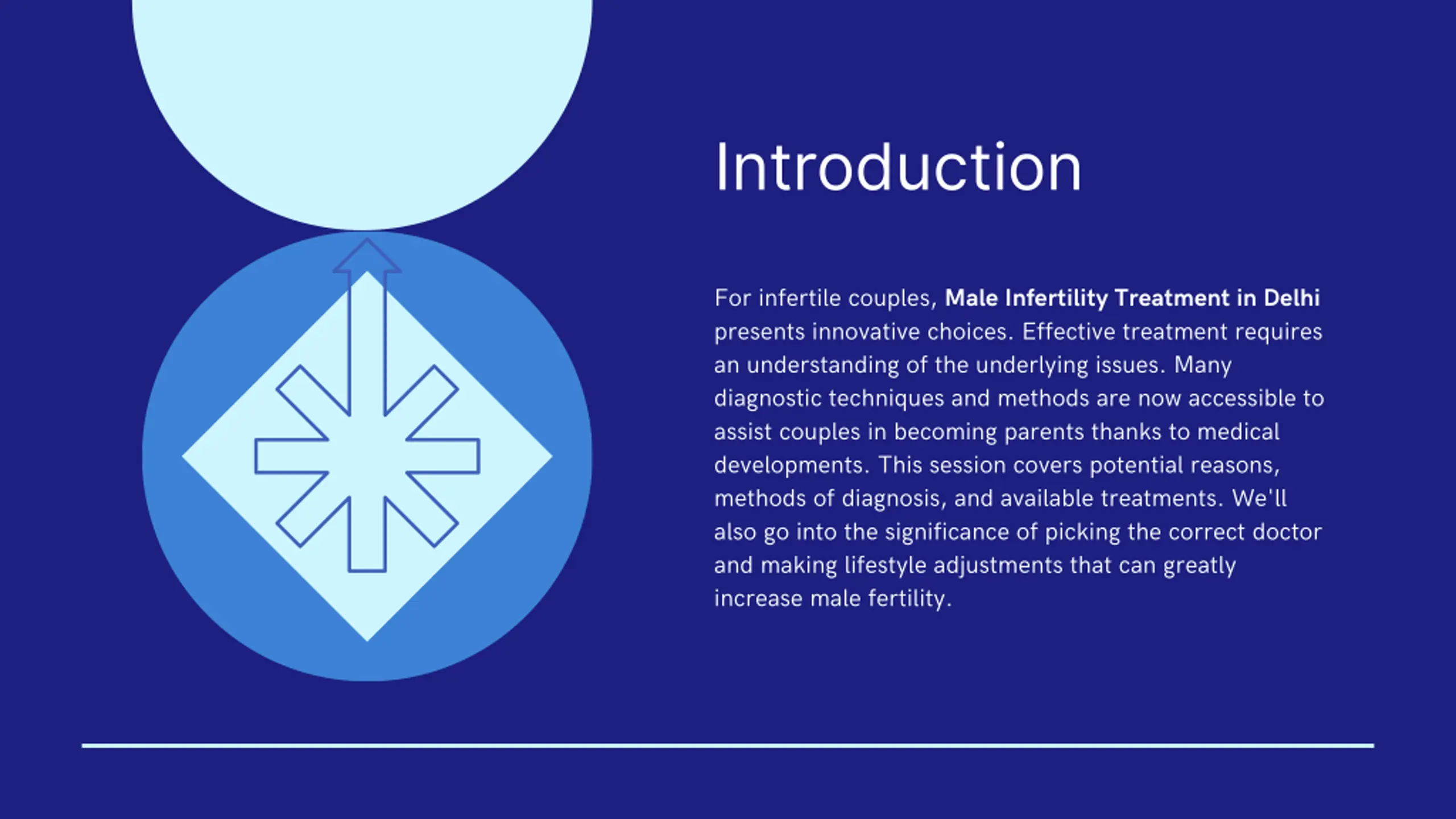 Introduction

For infertile couples, Male Infertility Treatment in Delhi presents innovative choices. Effective treatment requires an understanding of the underlying issues. Many diagnostic techniques and methods are now accessible to assist couples in becoming parents thanks to medical developments. This session covers potential reasons, methods of diagnosis, and available treatments. We'll also go into the significance of picking the correct doctor and making lifestyle adjustments that can greatly increase male fertility.